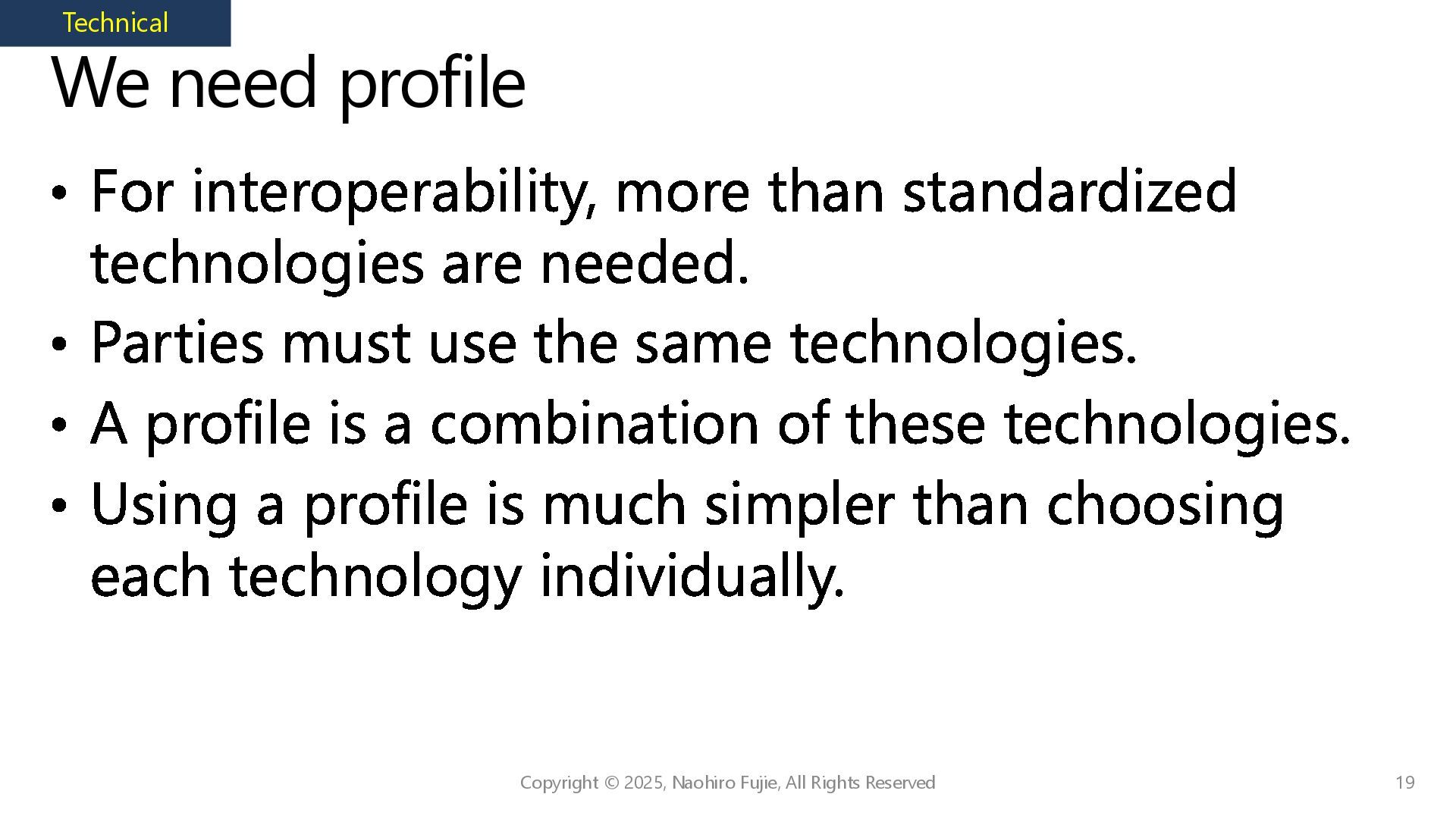 Technical

We need profile

• For interoperability, more than standardized technologies are needed.
• Parties must use the same technologies.
• A profile is a combination of these technologies.
• Using a profile is much simpler than choosing each technology individually.

Copyright © 2025, Naohiro Fujie, All Rights Reserved

19